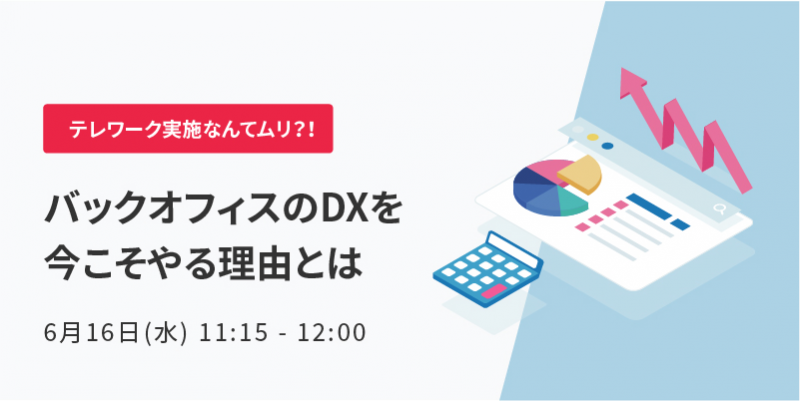 テレワーク実施なんてムリ?!

バックオフィスのDXを今こそやる理由とは

6月16日(水) 11:15 - 12:00